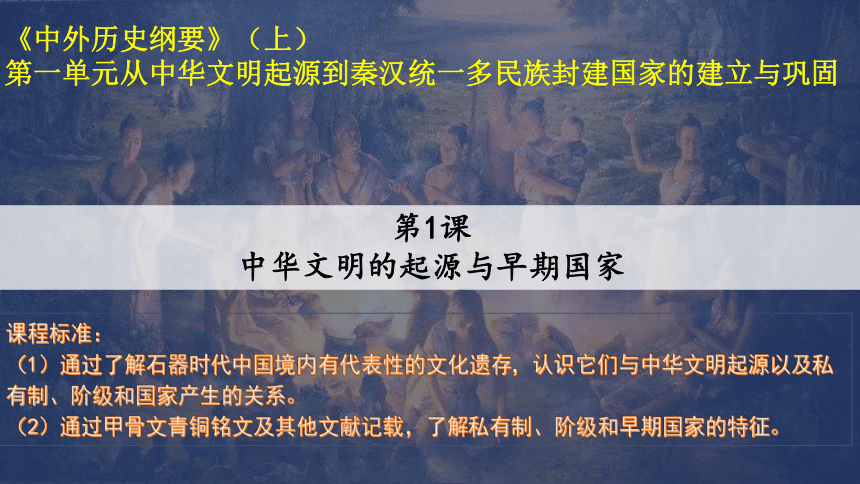 《中外历史纲要》（上）
第一单元从中华文明起源到秦汉统一多民族封建国家的建立与巩固

第1课
中华文明的起源与早期国家

课程标准：
（1）通过了解石器时代中国境内有代表性的文化遗存，认识它们与中华文明起源以及私有制、阶级和国家产生的关系。
（2）通过甲骨文青铜铭文及其他文献记载，了解私有制、阶级和早期国家的特征。